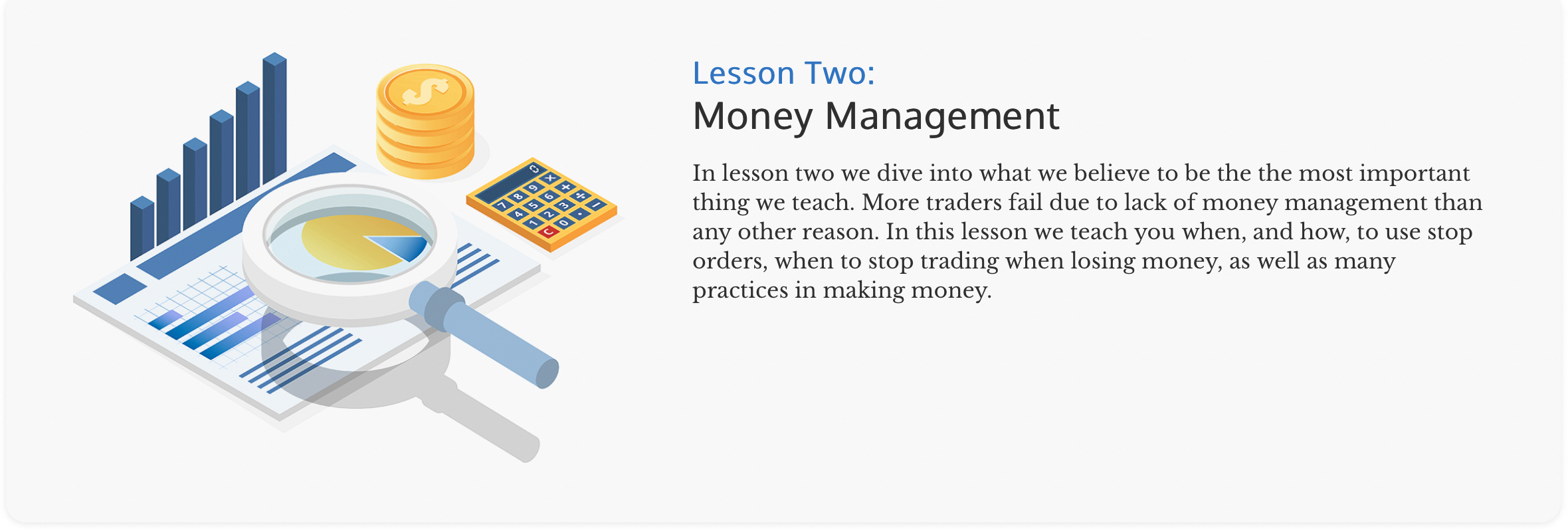 Lesson Two:
Money Management

In lesson two we dive into what we believe to be the the most important thing we teach. More traders fail due to lack of money management than any other reason. In this lesson we teach you when, and how, to use stop orders, when to stop trading when losing money, as well as many practices in making money.